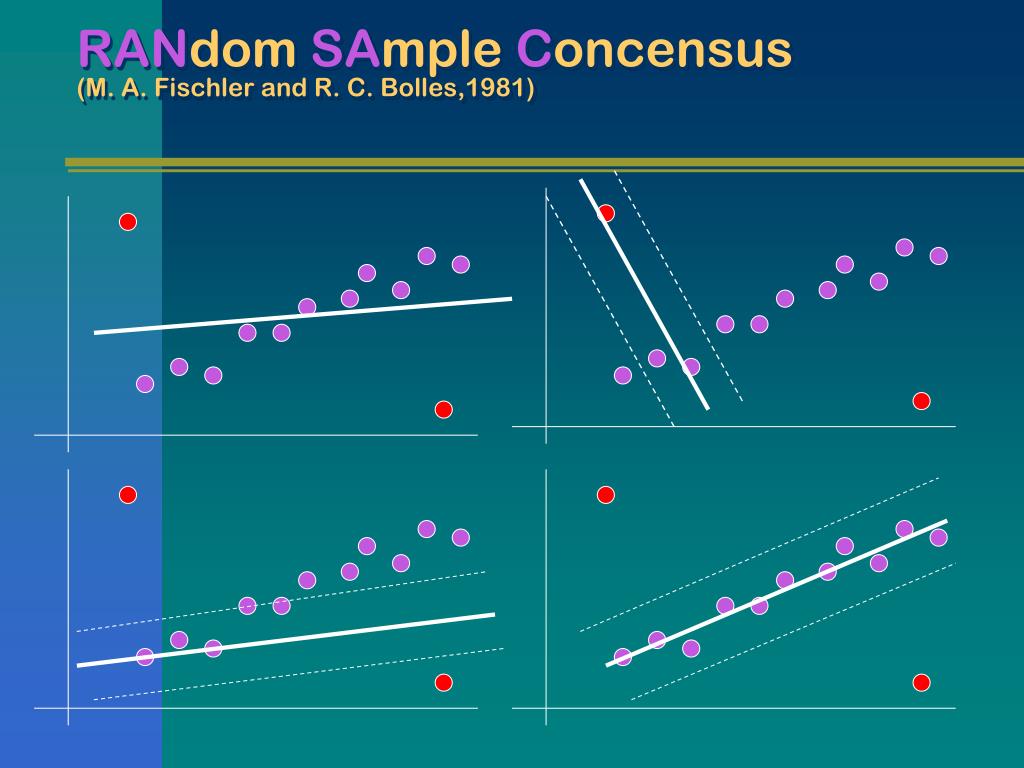 RANdom SAmple Concensus
(M. A. Fischler and R. C. Bolles,1981)